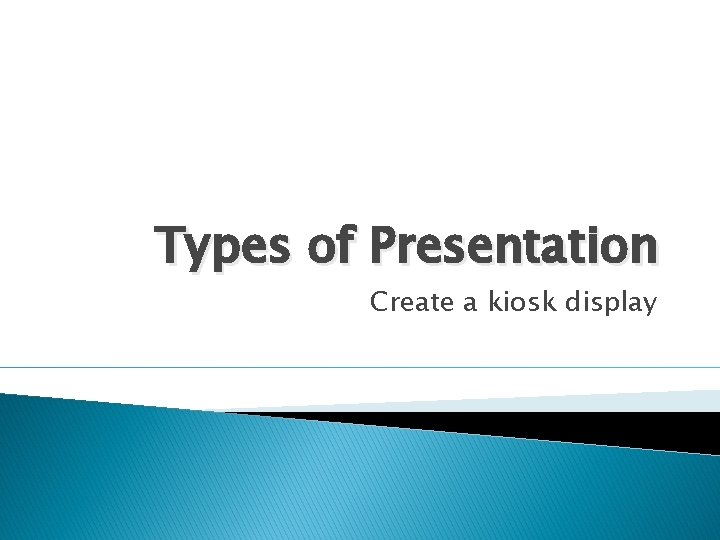 Types of Presentation

Create a kiosk display